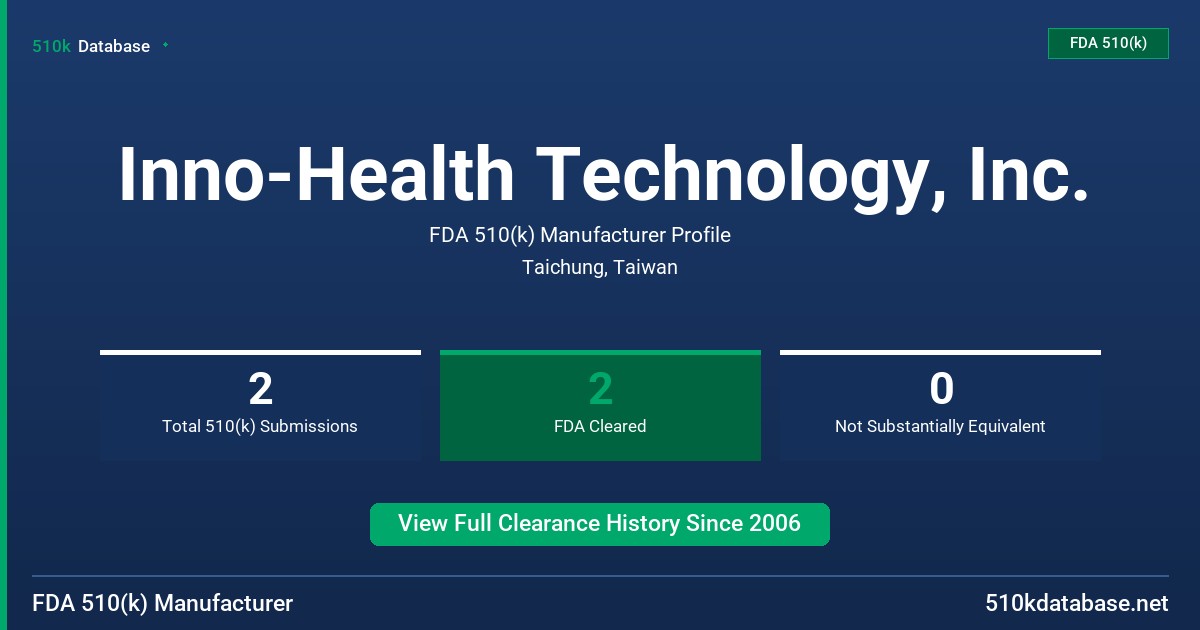 510k Database

FDA 510(k)

Inno-Health Technology, Inc.

FDA 510(k) Manufacturer Profile

Taichung, Taiwan

2
Total 510(k) Submissions

2
FDA Cleared

0
Not Substantially Equivalent

View Full Clearance History Since 2006

FDA 510(k) Manufacturer

510kdatabase.net